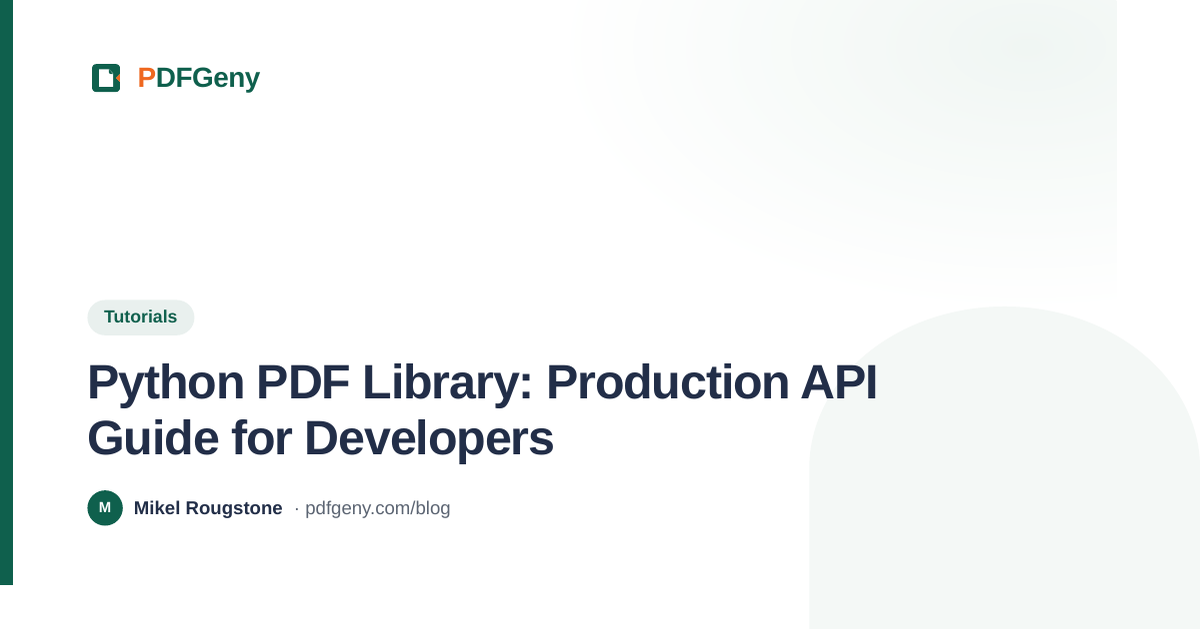 PDFGeny

Tutorials

Python PDF Library: Production API Guide for Developers

M Mikel Rougstone · pdfgeny.com/blog